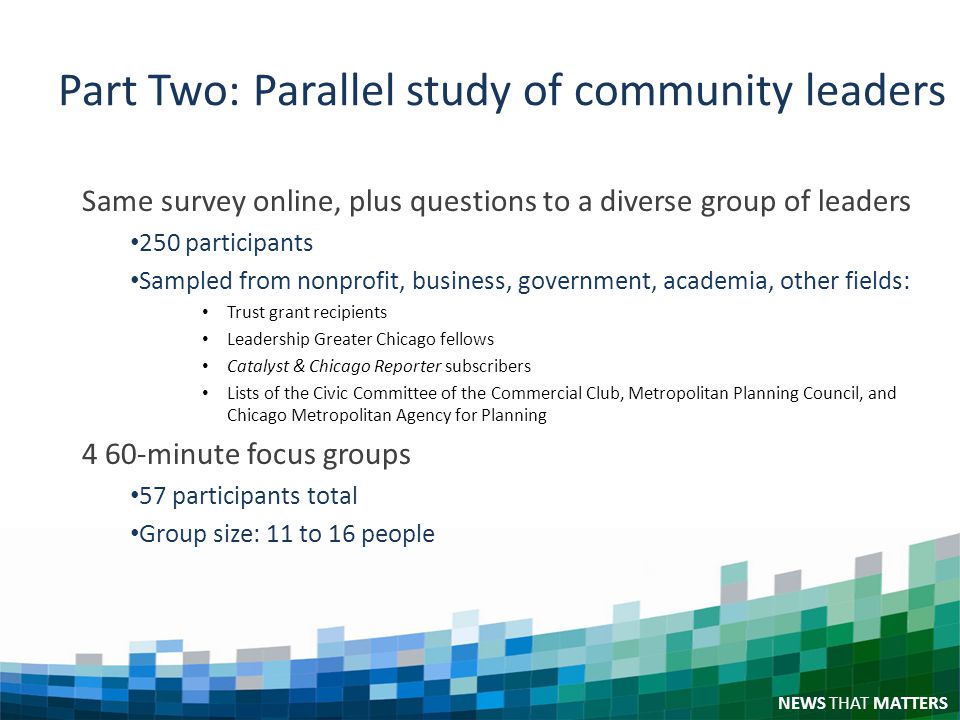 Part Two: Parallel study of community leaders

Same survey online, plus questions to a diverse group of leaders

•250 participants

•Sampled from nonprofit, business, government, academia, other fields:

• Trust grant recipients
• Leadership Greater Chicago fellows
• Catalyst & Chicago Reporter subscribers
• Lists of the Civic Committee of the Commercial Club, Metropolitan Planning Council, and Chicago Metropolitan Agency for Planning

4 60-minute focus groups

•57 participants total

•Group size: 11 to 16 people

NEWS THAT MATTERS